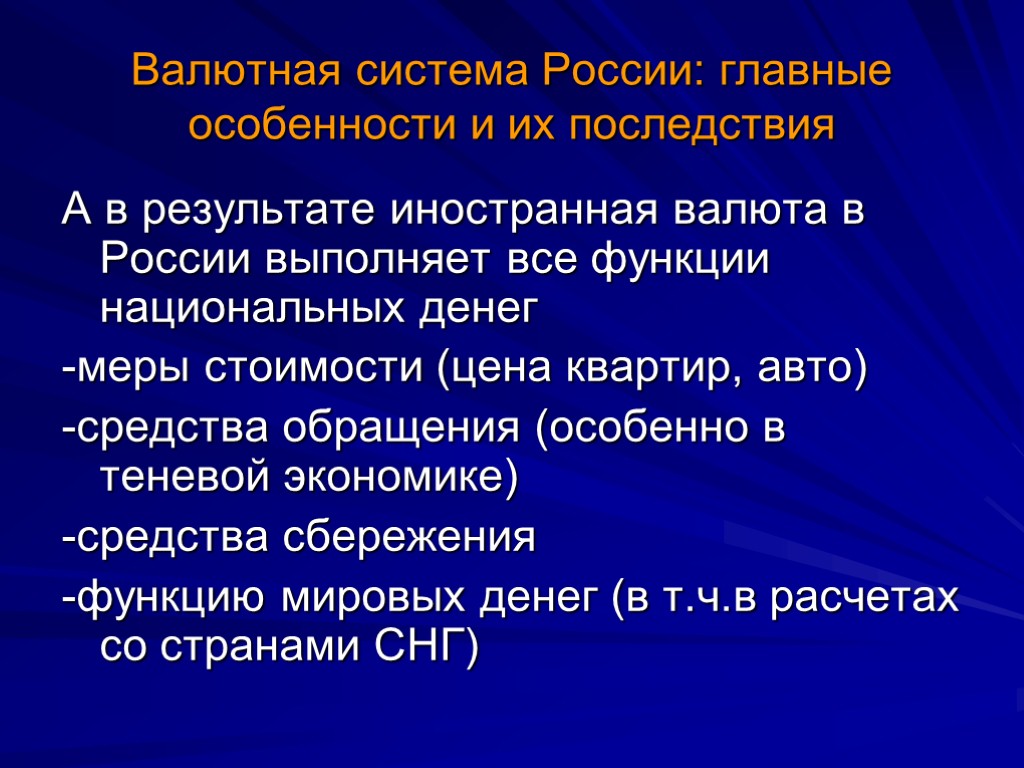 Валютная система России: главные особенности и их последствия

А в результате иностранная валюта в России выполняет все функции национальных денег

-меры стоимости (цена квартир, авто)

-средства обращения (особенно в теневой экономике)

-средства сбережения

-функцию мировых денег (в т.ч.в расчетах со странами СНГ)